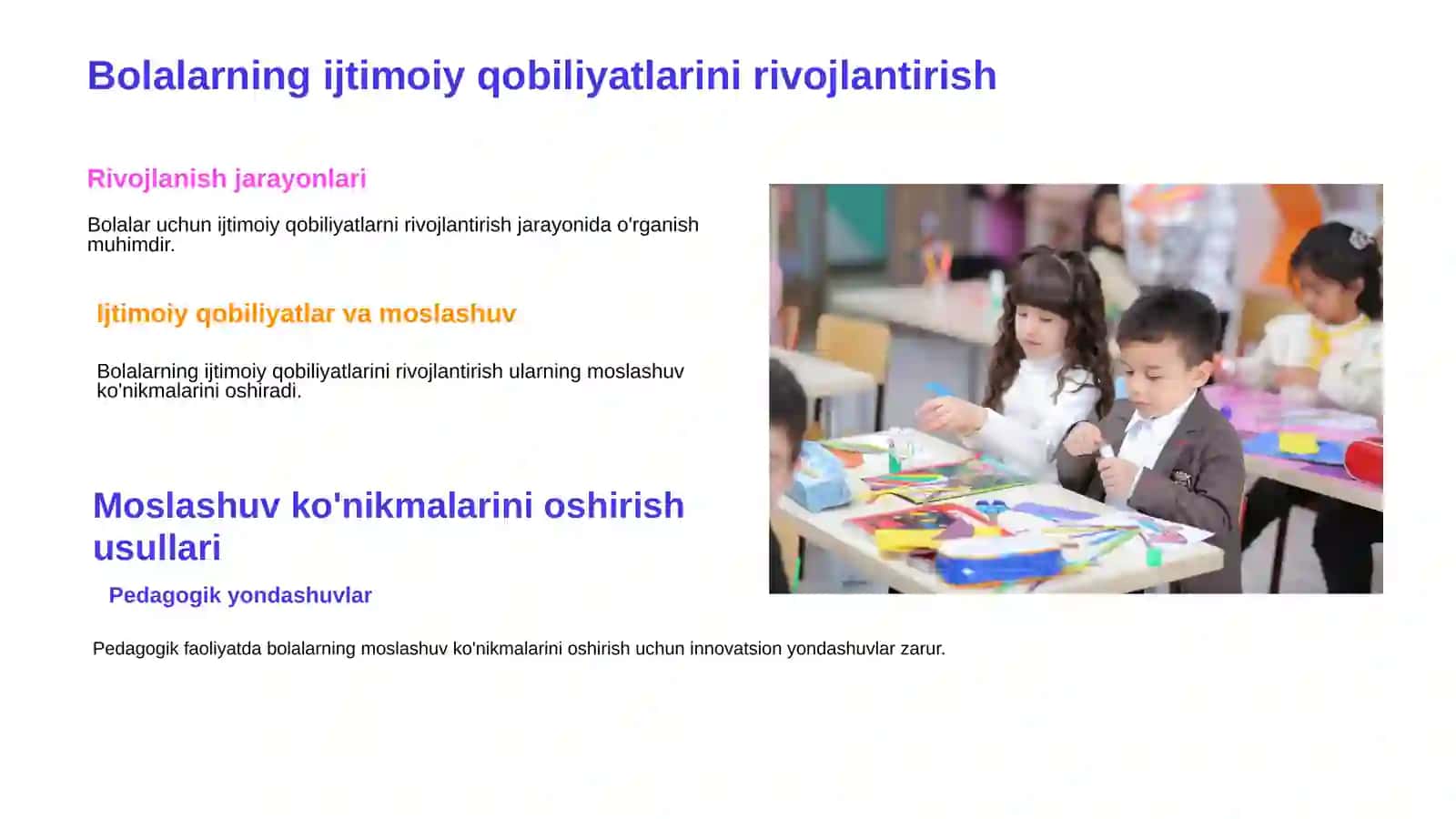 Bolalarning ijtimoiy qobiliyatlarini rivojlantirish

Rivojlanish jarayonlari

Bolalar uchun ijtimoiy qobiliyatlarni rivojlantirish jarayonida o'rganish muhimdir.

Ijtimoiy qobiliyatlar va moslashuv

Bolalarning ijtimoiy qobiliyatlarini rivojlantirish ularning moslashuv ko'nikmalarini oshiradi.

Moslashuv ko'nikmalarini oshirish usullari

Pedagogik yondashuvlar

Pedagogik faoliyatda bolalarning moslashuv ko'nikmalarini oshirish uchun innovatsion yondashuvlar zarur.